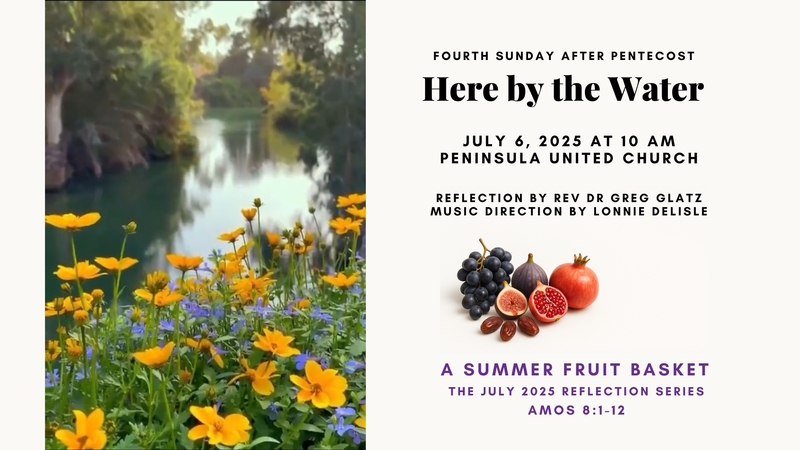 FOURTH SUNDAY AFTER PENTECOST

Here by the Water

JULY 6, 2025 AT 10 AM
PENINSULA UNITED CHURCH

REFLECTION BY REV DR GREG GLATZ
MUSIC DIRECTION BY LONNIE DELISLE

A SUMMER FRUIT BASKET
THE JULY 2025 REFLECTION SERIES
AMOS 8:1-12